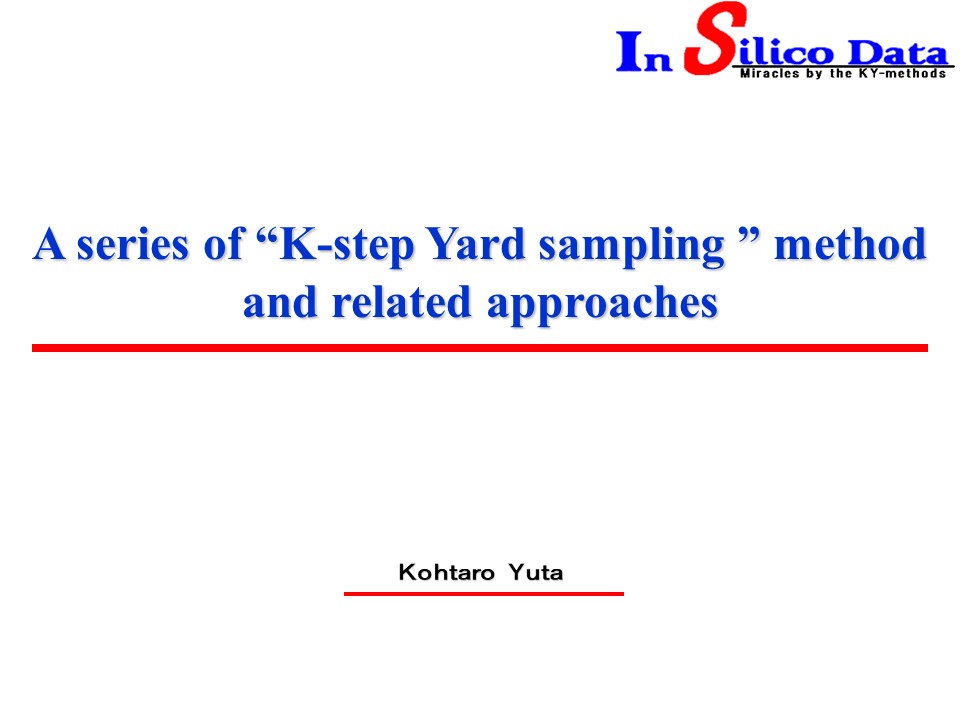 In Silico Data
Miracles by the KY-methods

A series of “K-step Yard sampling ” method and related approaches

Kohtaro Yuta